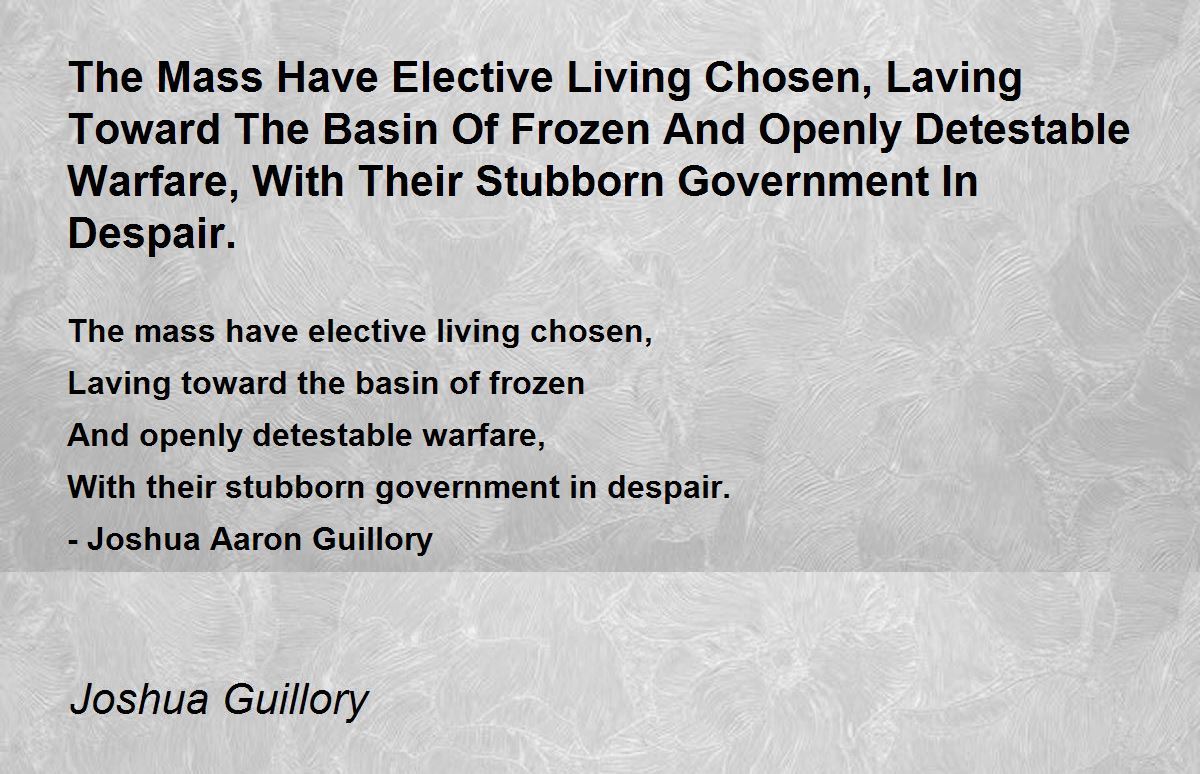 The Mass Have Elective Living Chosen, Laving Toward The Basin Of Frozen And Openly Detestable Warfare, With Their Stubborn Government In Despair.

The mass have elective living chosen,
Laving toward the basin of frozen
And openly detestable warfare,
With their stubborn government in despair.
- Joshua Aaron Guillory

Joshua Guillory